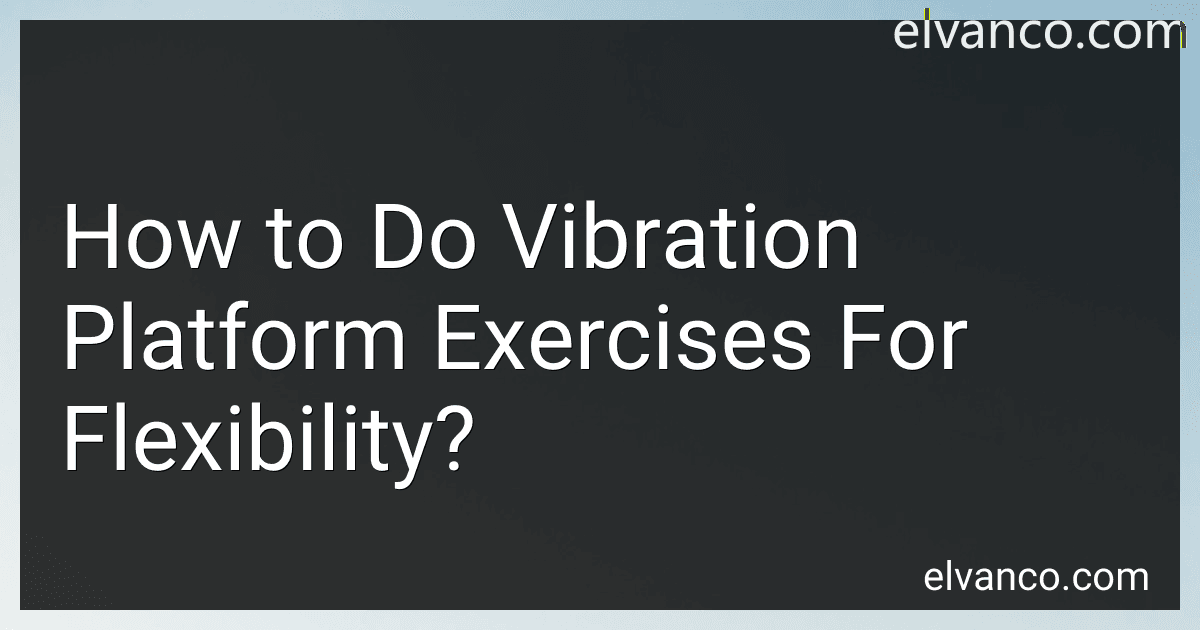 elvanco.com

How to Do Vibration Platform Exercises For Flexibility?

elvanco.com